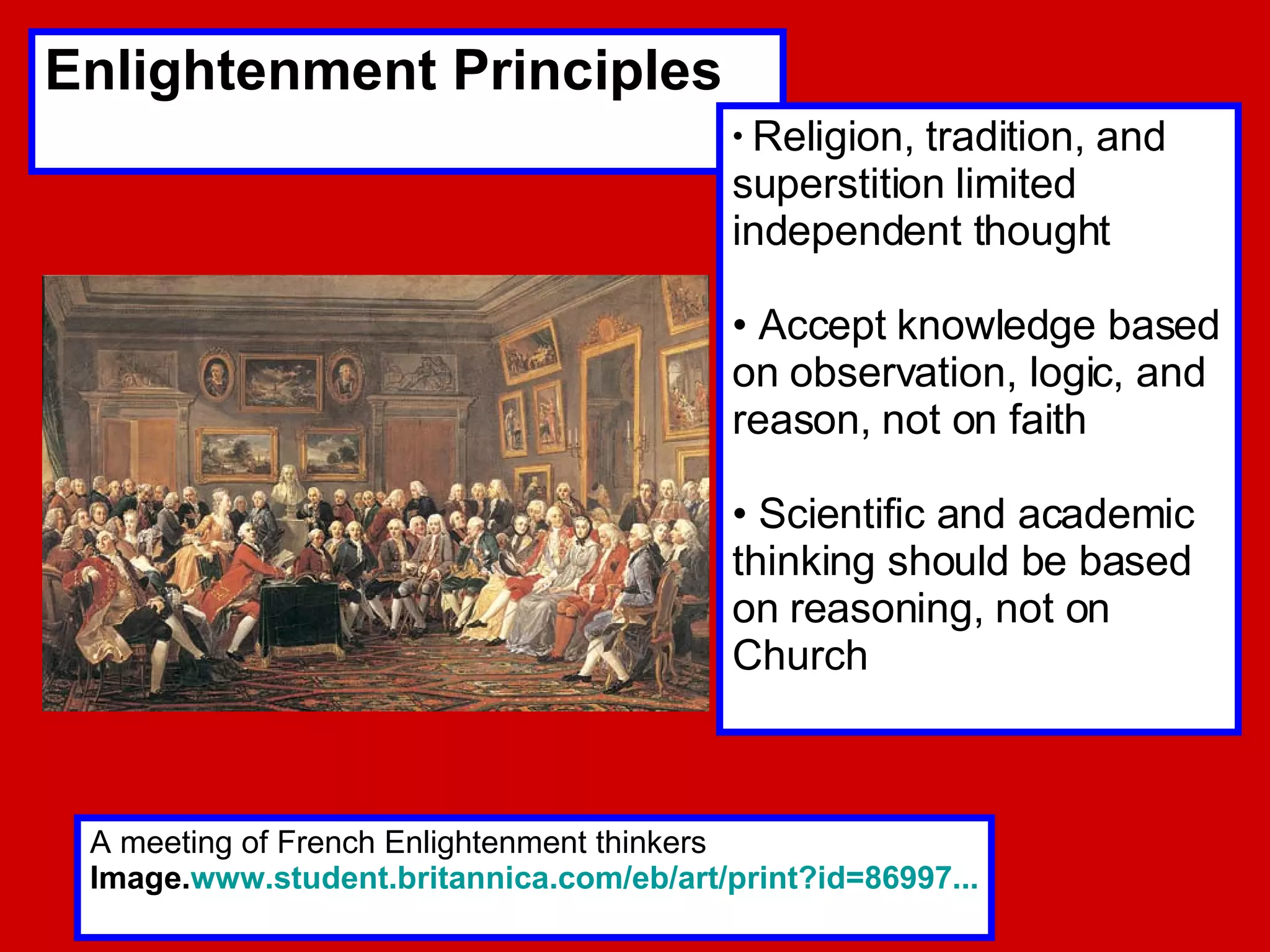 Enlightenment Principles

• Religion, tradition, and superstition limited independent thought

• Accept knowledge based on observation, logic, and reason, not on faith

• Scientific and academic thinking should be based on reasoning, not on Church

A meeting of French Enlightenment thinkers
Image.www.student.britannica.com/eb/art/print?id=86997...